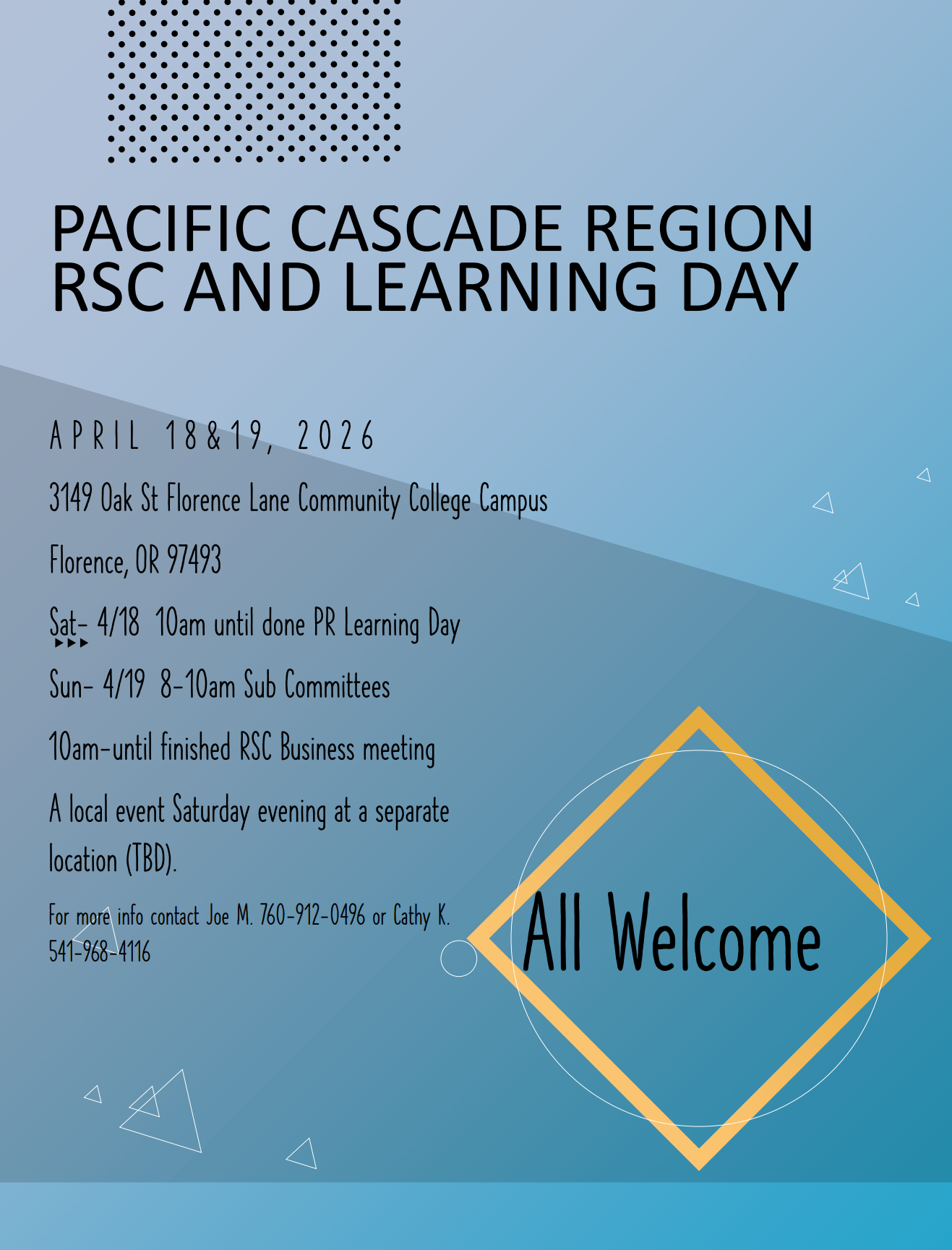 PACIFIC CASCADE REGION RSC AND LEARNING DAY

APRIL 18&19, 2026

3149 Oak St Florence Lane Community College Campus

Florence, OR 97493

Sat- 4/18 10am until done PR Learning Day

Sun- 4/19 8-10am Sub Committees

10am-until finished RSC Business meeting

A local event Saturday evening at a separate location (TBD).

For more info contact Joe M. 760-912-0496 or Cathy K. 541-968-4116

All Welcome